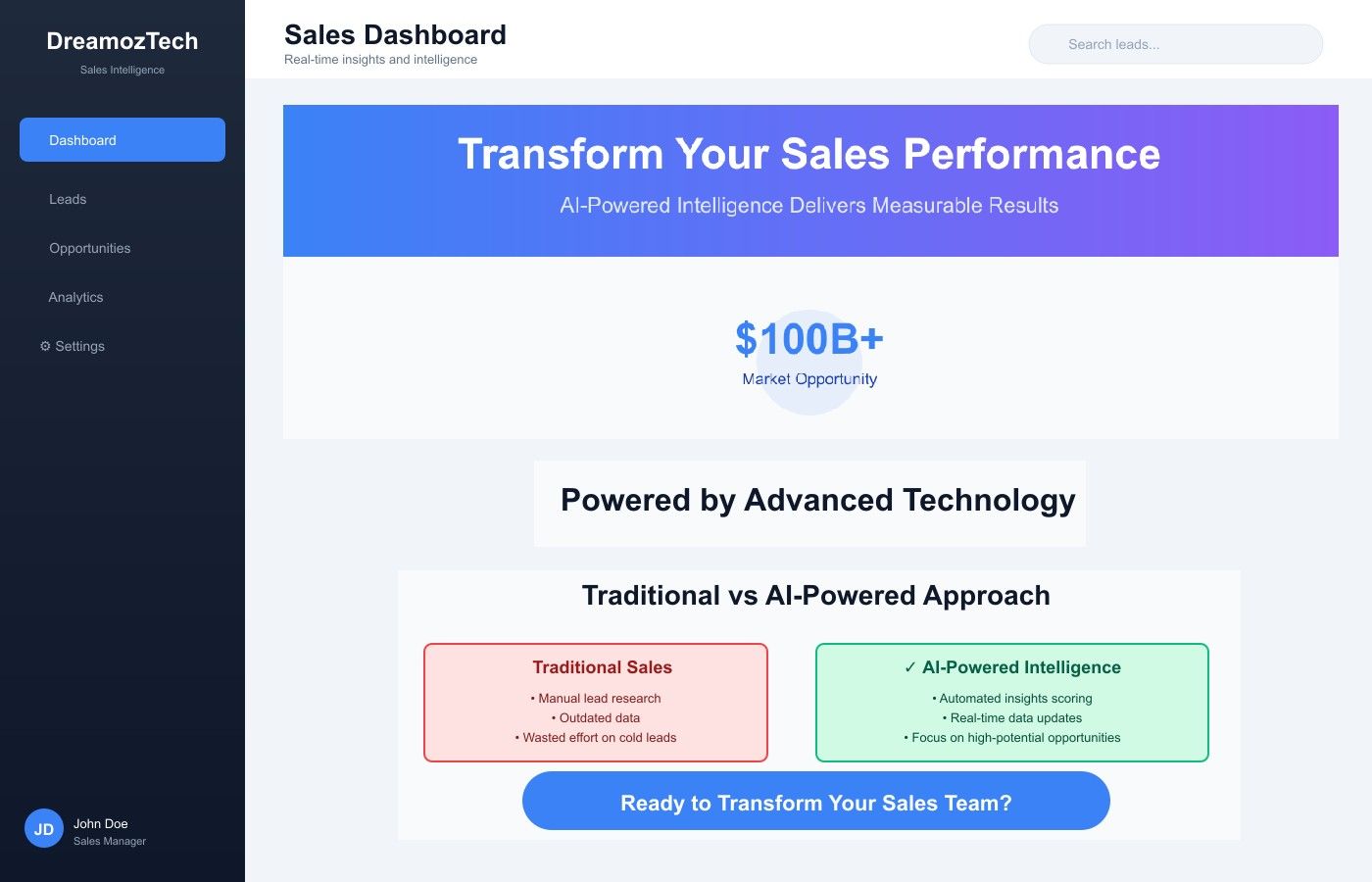 DreamozTech
Sales Intelligence

Dashboard
Leads
Opportunities
Analytics
⚙ Settings

JD John Doe
Sales Manager

Sales Dashboard
Real-time insights and intelligence

Search leads...

Transform Your Sales Performance
AI-Powered Intelligence Delivers Measurable Results

$100B+
Market Opportunity

Powered by Advanced Technology

Traditional vs AI-Powered Approach

Traditional Sales
• Manual lead research
• Outdated data
• Wasted effort on cold leads

✓ AI-Powered Intelligence
• Automated insights scoring
• Real-time data updates
• Focus on high-potential opportunities

Ready to Transform Your Sales Team?